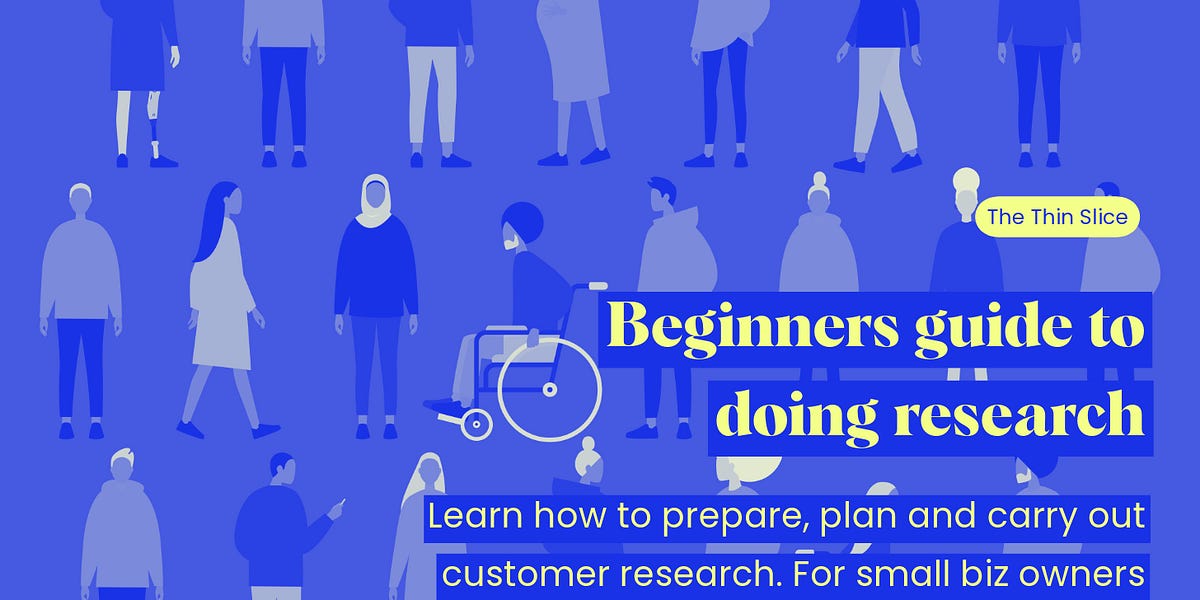 The Thin Slice

Beginners guide to doing research

Learn how to prepare, plan and carry out customer research. For small biz owners